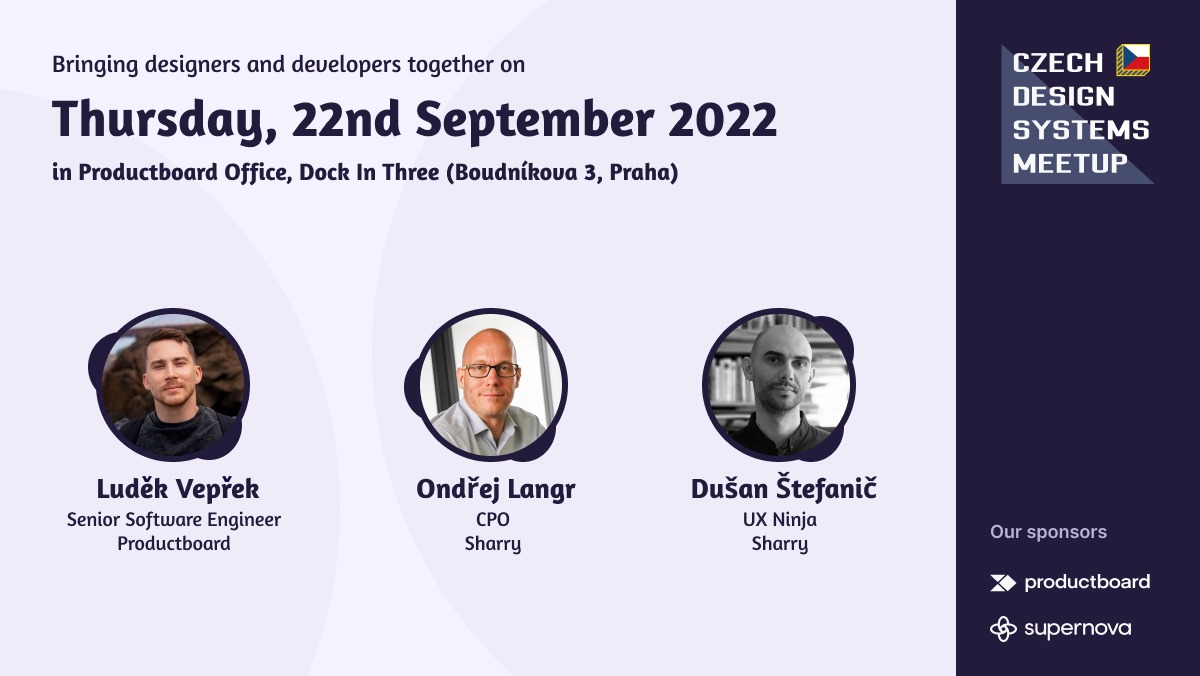 Bringing designers and developers together on

Thursday, 22nd September 2022

in Productboard Office, Dock In Three (Boudníkova 3, Praha)

Luděk Vepřek
Senior Software Engineer
Productboard

Ondřej Langr
CPO
Sharry

Dušan Štefanič
UX Ninja
Sharry

CZECH DESIGN SYSTEMS MEETUP

Our sponsors

productboard

supernova